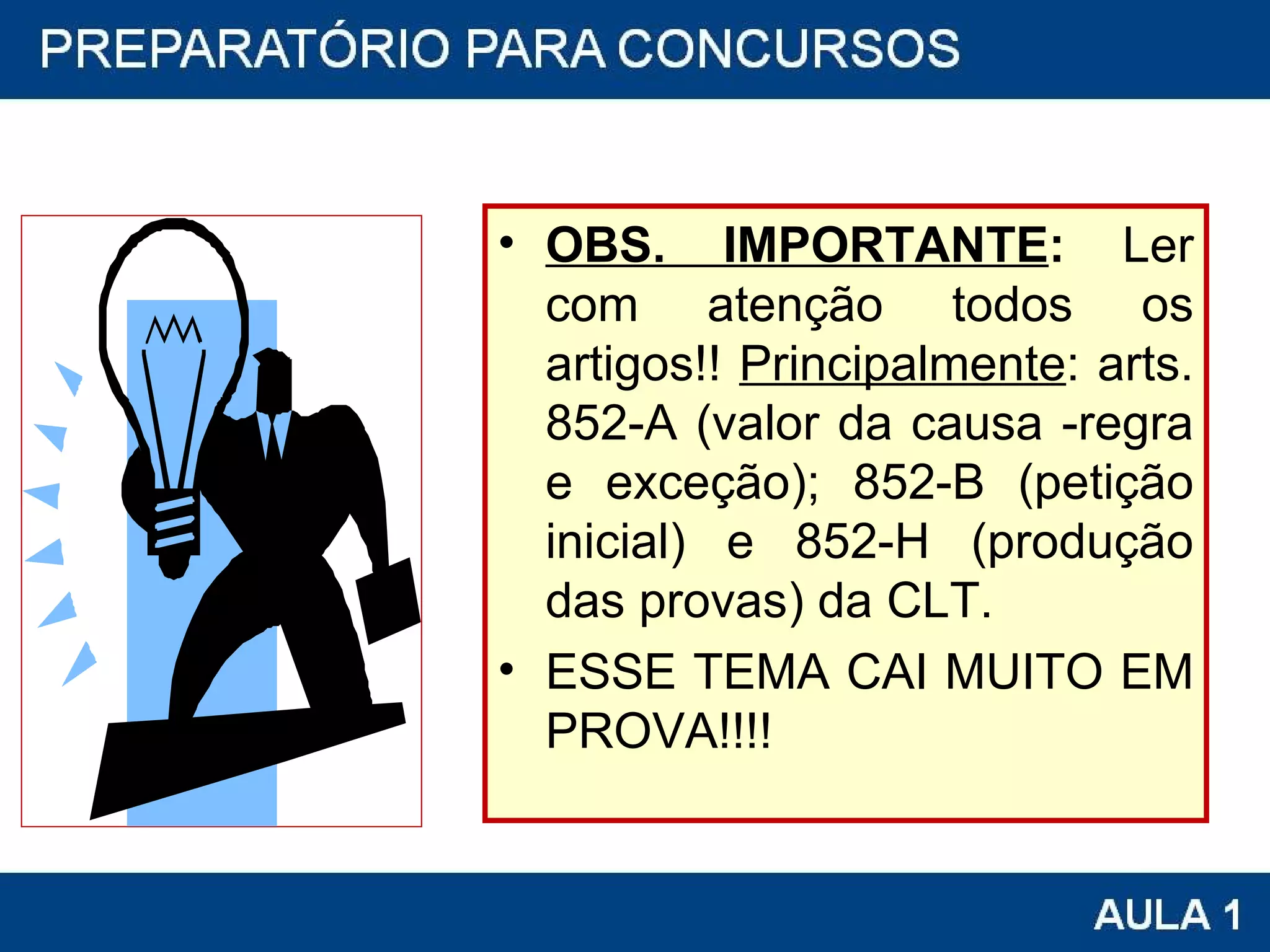 PREPARATÓRIO PARA CONCURSOS

• OBS. IMPORTANTE: Ler com atenção todos os artigos!! Principalmente: arts. 852-A (valor da causa -regra e exceção); 852-B (petição inicial) e 852-H (produção das provas) da CLT.

• ESSE TEMA CAI MUITO EM PROVA!!!!

AULA 1